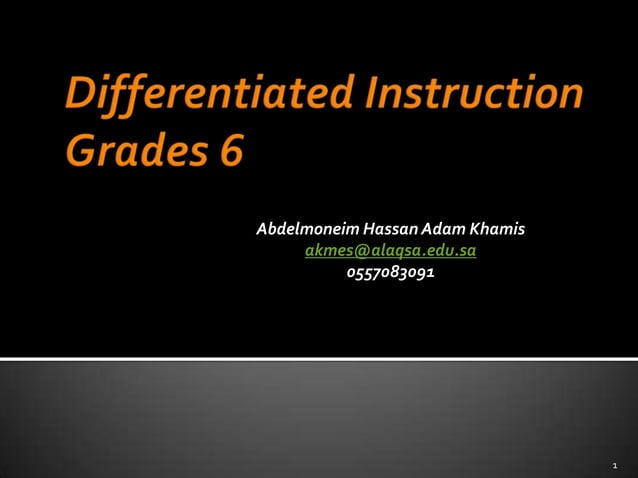 Differentiated Instruction Grades 6

Abdelmoneim Hassan Adam Khamis
akmes@alaqsa.edu.sa
0557083091

1